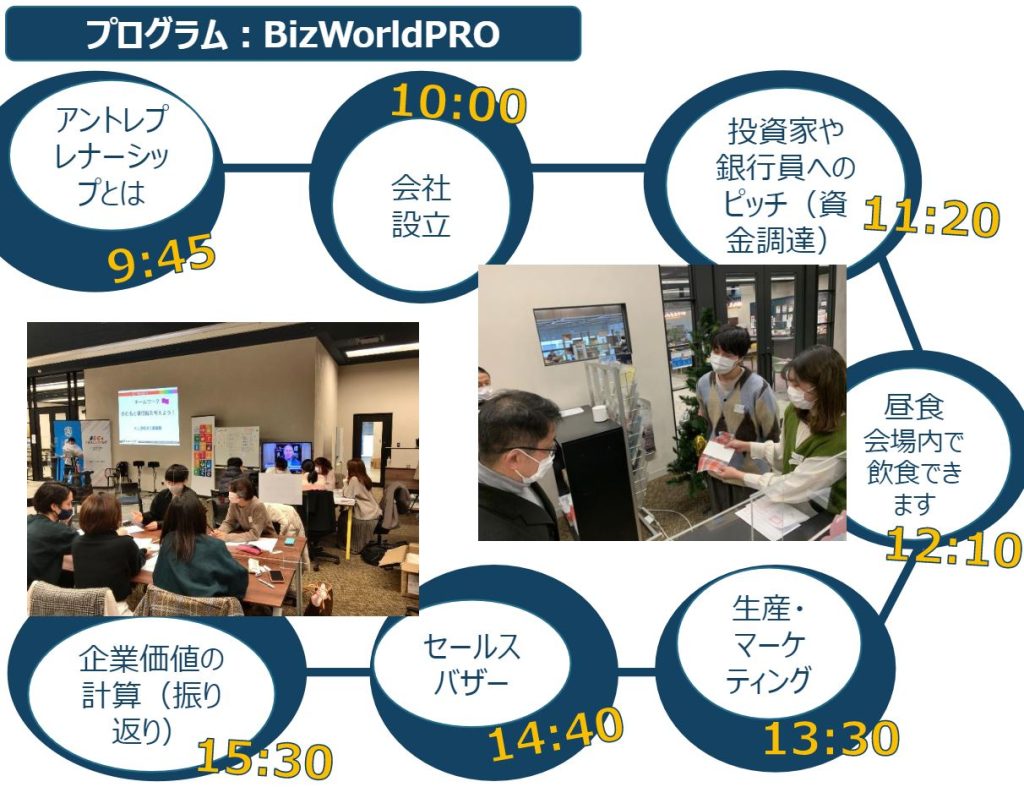 プログラム：BizWorldPRO

アントレプレナーシップとは
9:45

10:00
会社設立

投資家や銀行員へのピッチ（資金調達）
11:20

昼食
会場内で飲食できます
12:10

生産・マーケティング
13:30

セールスバザー
14:40

企業価値の計算（振り返り）
15:30